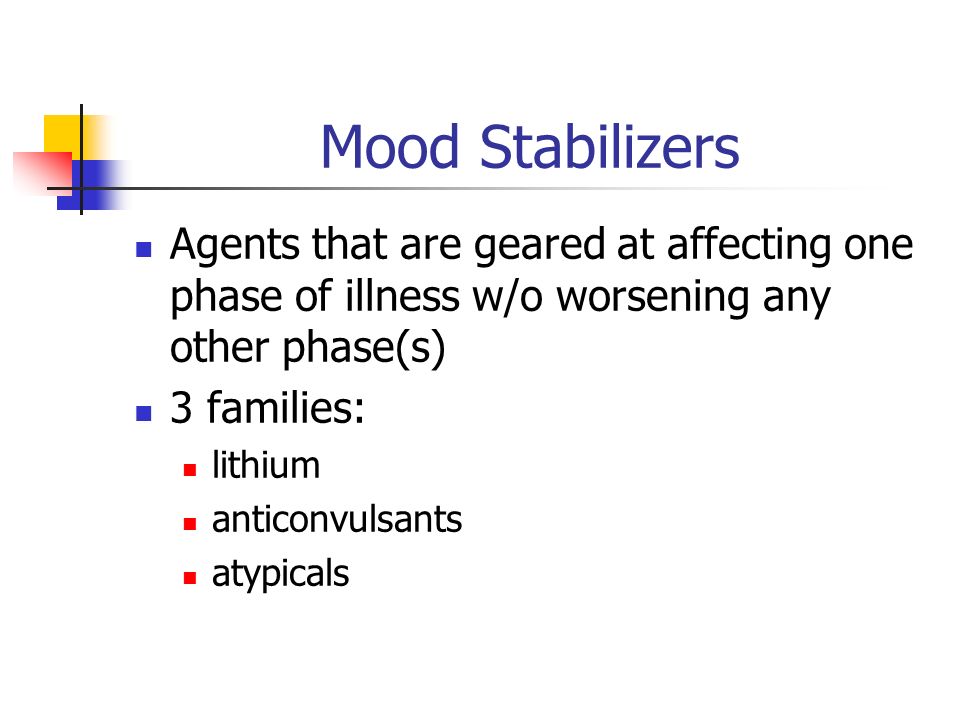 Mood Stabilizers

- Agents that are geared at affecting one phase of illness w/o worsening any other phase(s)
- 3 families:
  - lithium
  - anticonvulsants
  - atypicals